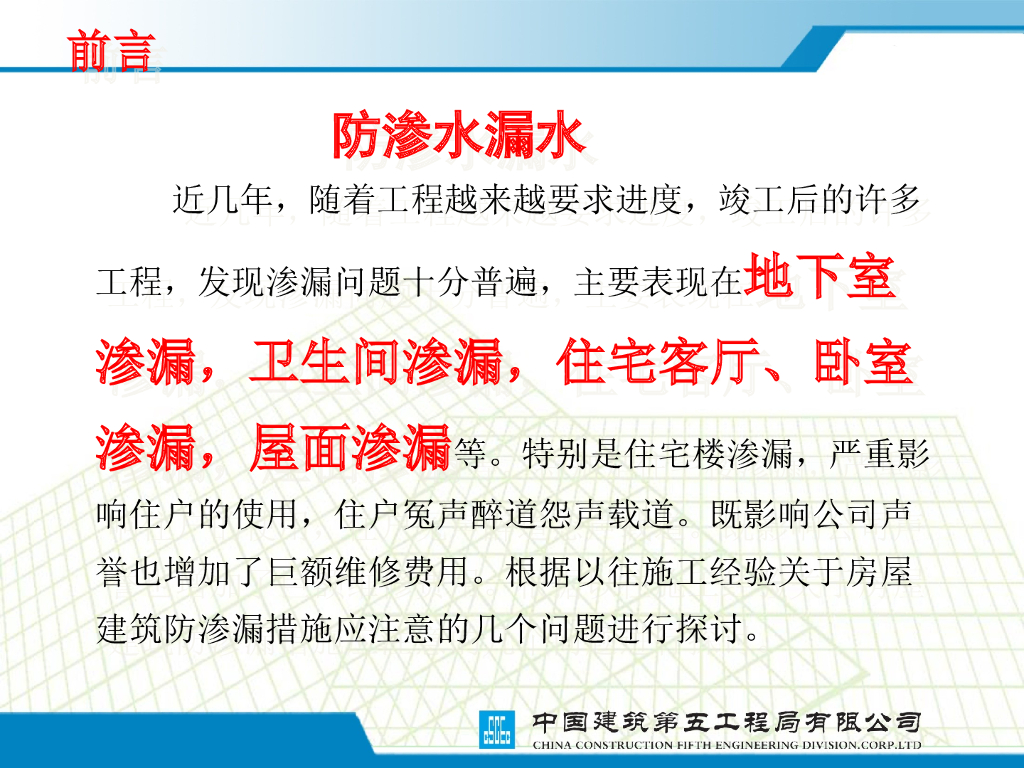 前言

防渗水漏水

近几年，随着工程越来越要求进度，竣工后的许多工程，发现渗漏问题十分普遍，主要表现在地下室渗漏，卫生间渗漏，住宅客厅、卧室渗漏，屋面渗漏等。特别是住宅楼渗漏，严重影响住户的使用，住户冤声醉道怨声载道。既影响公司声誉也增加了巨额维修费用。根据以往施工经验关于房屋建筑防渗漏措施应注意的几个问题进行探讨。

中国建筑第五工程局有限公司
CHINA CONSTRUCTION FIFTH ENGINEERING DIVISION.CORP.LTD